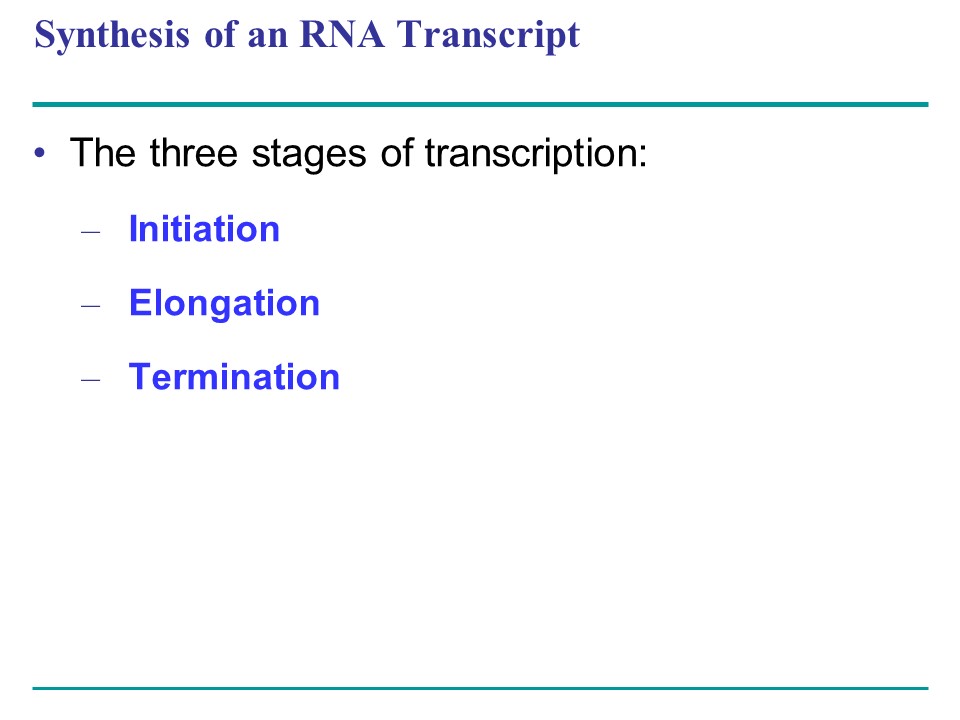 Synthesis of an RNA Transcript

• The three stages of transcription:

– Initiation

– Elongation

– Termination